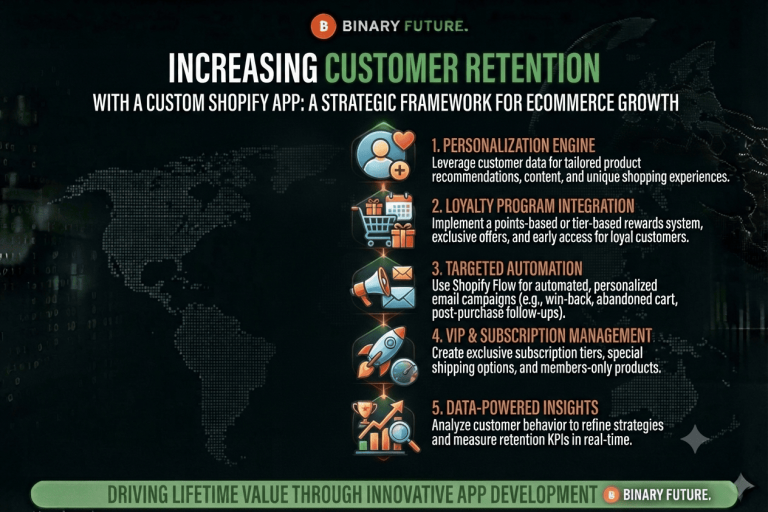 B BINARY FUTURE.

INCREASING CUSTOMER RETENTION

WITH A CUSTOM SHOPIFY APP: A STRATEGIC FRAMEWORK FOR ECOMMERCE GROWTH

1. PERSONALIZATION ENGINE
Leverage customer data for tailored product recommendations, content, and unique shopping experiences.

2. LOYALTY PROGRAM INTEGRATION
Implement a points-based or tier-based rewards system, exclusive offers, and early access for loyal customers.

3. TARGETED AUTOMATION
Use Shopify Flow for automated, personalized email campaigns (e.g., win-back, abandoned cart, post-purchase follow-ups).

4. VIP & SUBSCRIPTION MANAGEMENT
Create exclusive subscription tiers, special shipping options, and members-only products.

5. DATA-POWERED INSIGHTS
Analyze customer behavior to refine strategies and measure retention KPIs in real-time.

DRIVING LIFETIME VALUE THROUGH INNOVATIVE APP DEVELOPMENT B BINARY FUTURE.